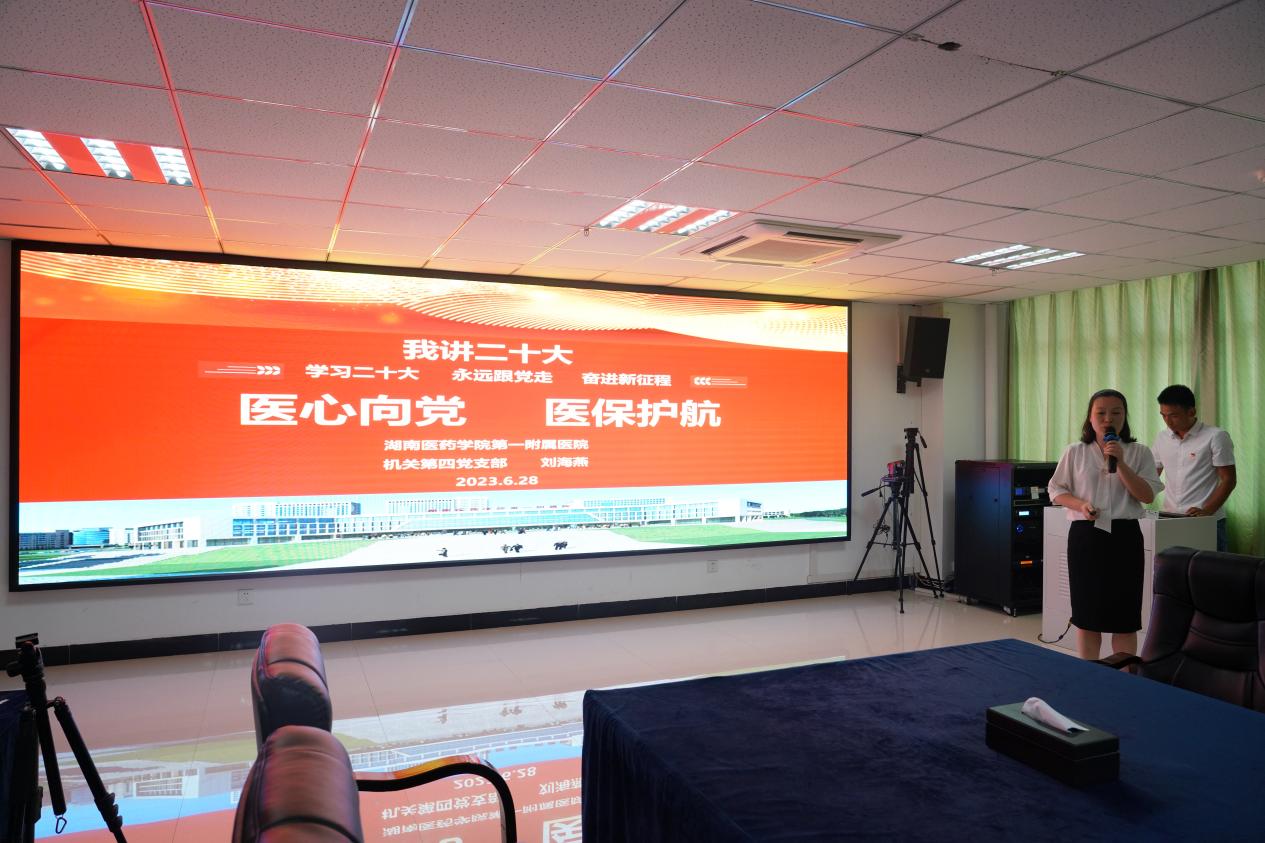 我讲二十大

学习二十大　永远跟党走　奋进新征程

医心向党　医保护航

湖南医药学院第一附属医院
机关第四党支部　刘海燕
2023.6.28